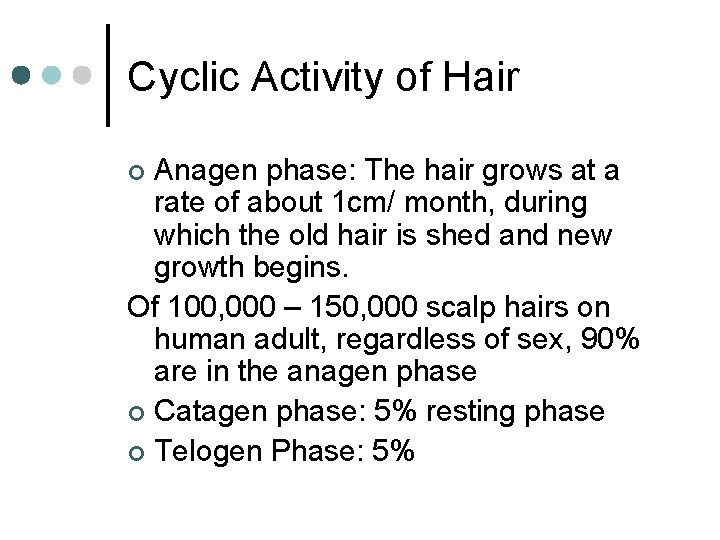 Cyclic Activity of Hair

Anagen phase: The hair grows at a rate of about 1cm/ month, during which the old hair is shed and new growth begins.

Of 100,000 – 150,000 scalp hairs on human adult, regardless of sex, 90% are in the anagen phase

Catagen phase: 5% resting phase

Telogen Phase: 5%